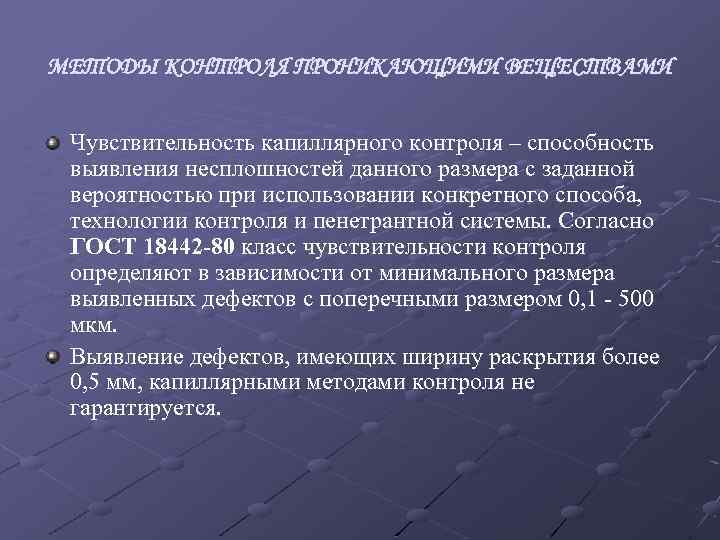 МЕТОДЫ КОНТРОЛЯ ПРОНИКАЮЩИМИ ВЕЩЕСТВАМИ

Чувствительность капиллярного контроля – способность выявления несплошностей данного размера с заданной вероятностью при использовании конкретного способа, технологии контроля и пенетрантной системы. Согласно ГОСТ 18442-80 класс чувствительности контроля определяют в зависимости от минимального размера выявленных дефектов с поперечными размером 0,1 - 500 мкм.

Выявление дефектов, имеющих ширину раскрытия более 0,5 мм, капиллярными методами контроля не гарантируется.